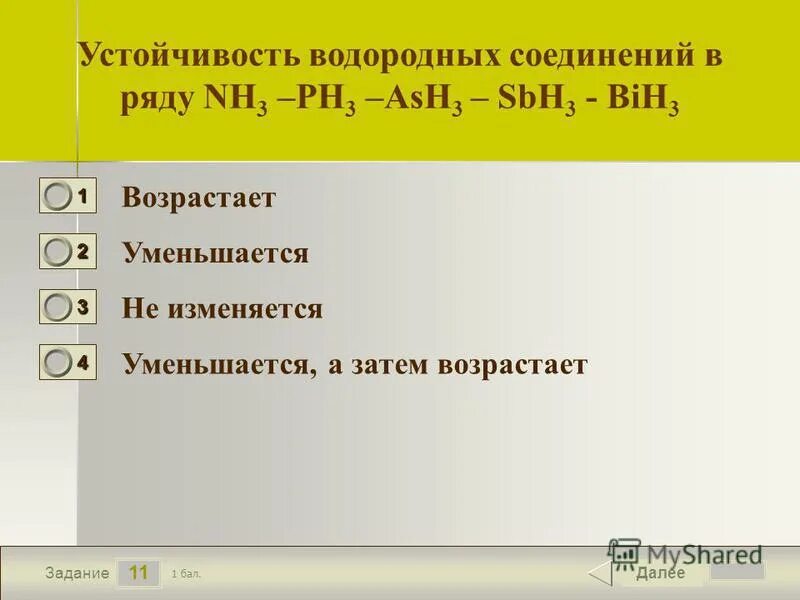 Устойчивость водородных соединений в ряду $NH_3$ –$PH_3$ –$AsH_3$ – $SbH_3$ - $BiH_3$

1 Возрастает

2 Уменьшается

3 Не изменяется

4 Уменьшается, а затем возрастает

Задание 11 1 бал.

MyShared

Далее